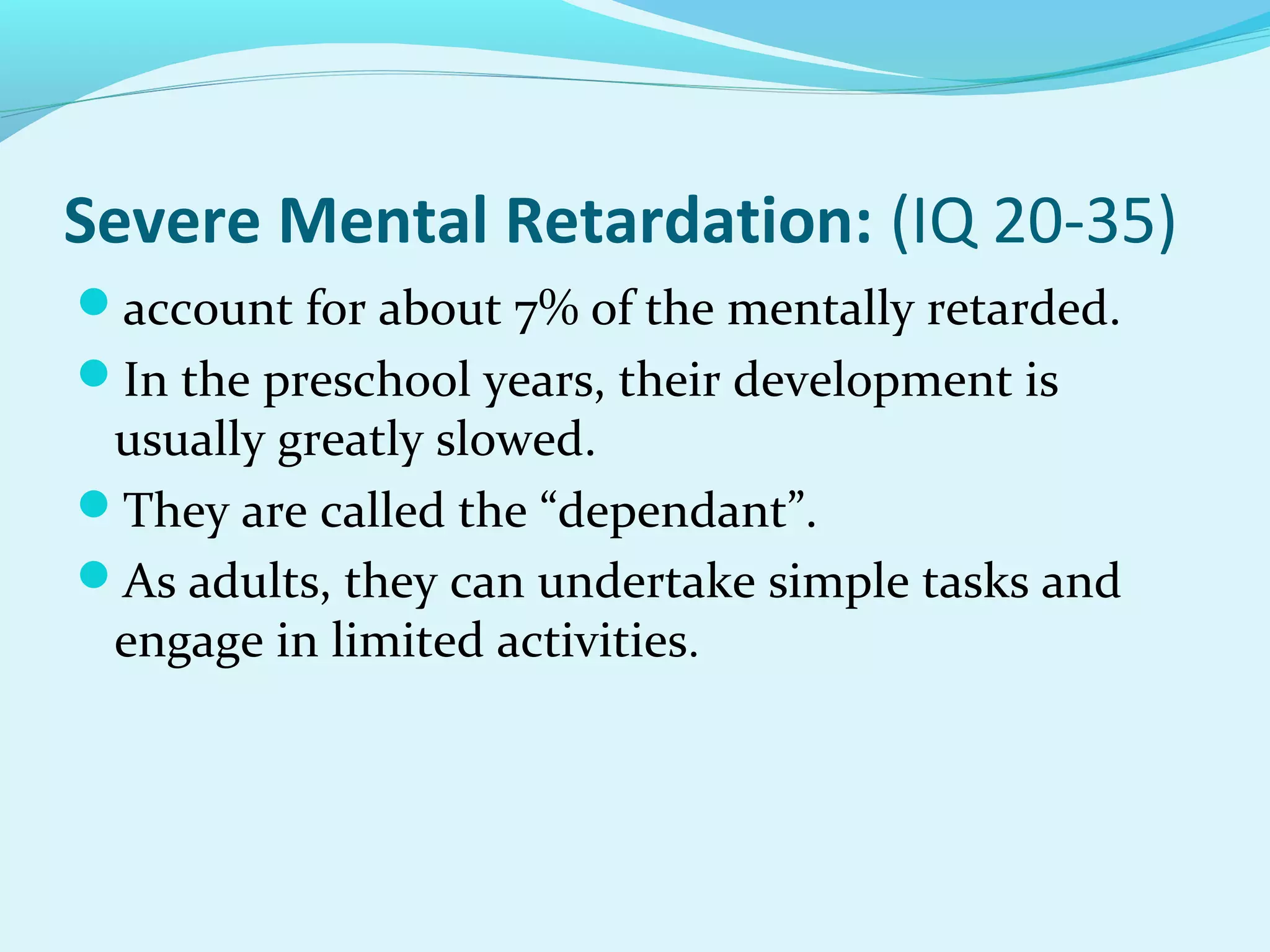 Severe Mental Retardation: (IQ 20-35)

- account for about 7% of the mentally retarded.
- In the preschool years, their development is usually greatly slowed.
- They are called the “dependant”.
- As adults, they can undertake simple tasks and engage in limited activities.